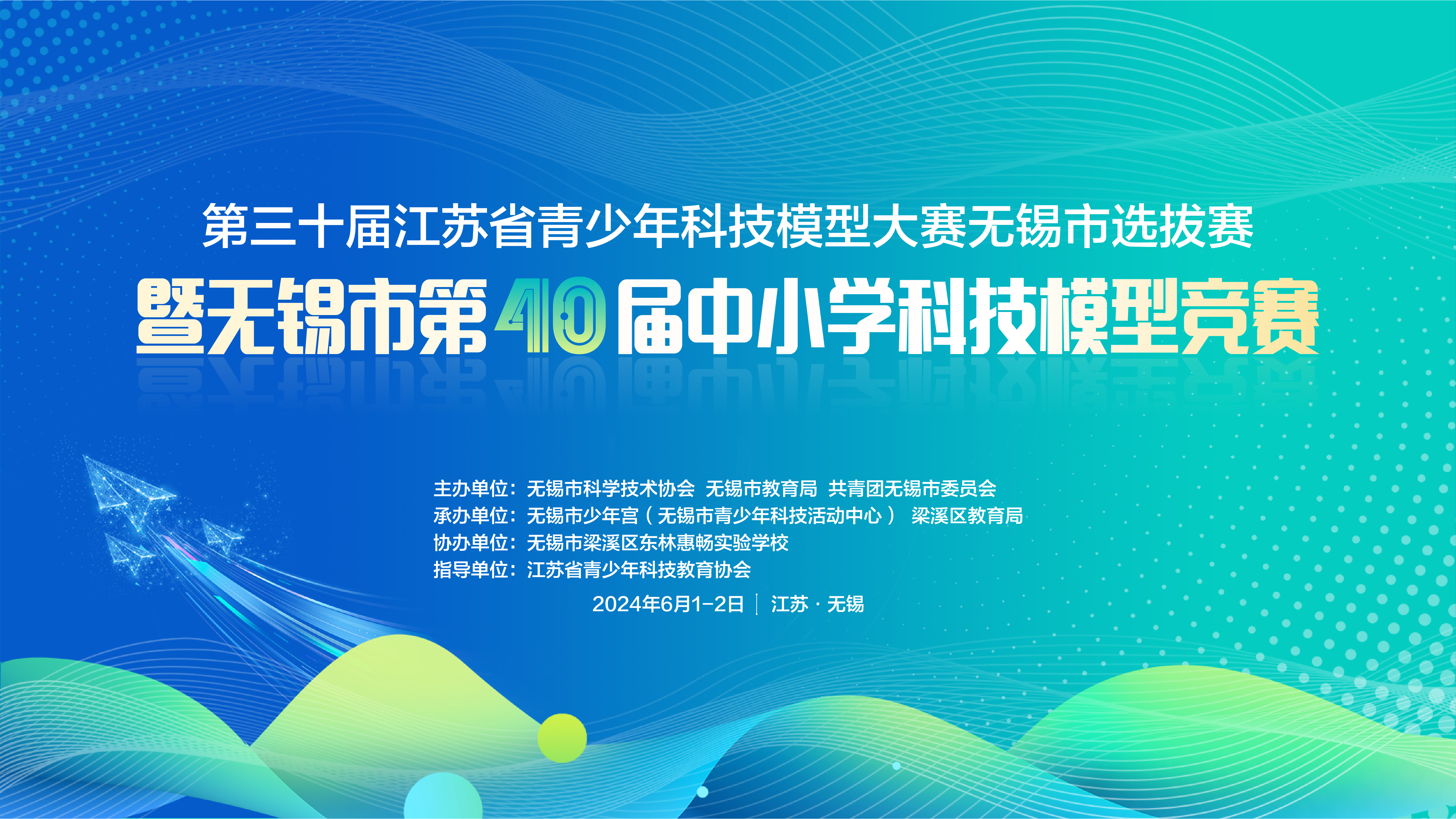 第三十届江苏省青少年科技模型大赛无锡市选拔赛
暨无锡市第40届中小学科技模型竞赛

主办单位：无锡市科学技术协会 无锡市教育局 共青团无锡市委员会
承办单位：无锡市少年宫（无锡市青少年科技活动中心） 梁溪区教育局
协办单位：无锡市梁溪区东林惠畅实验学校
指导单位：江苏省青少年科技教育协会
2024年6月1-2日 | 江苏 · 无锡